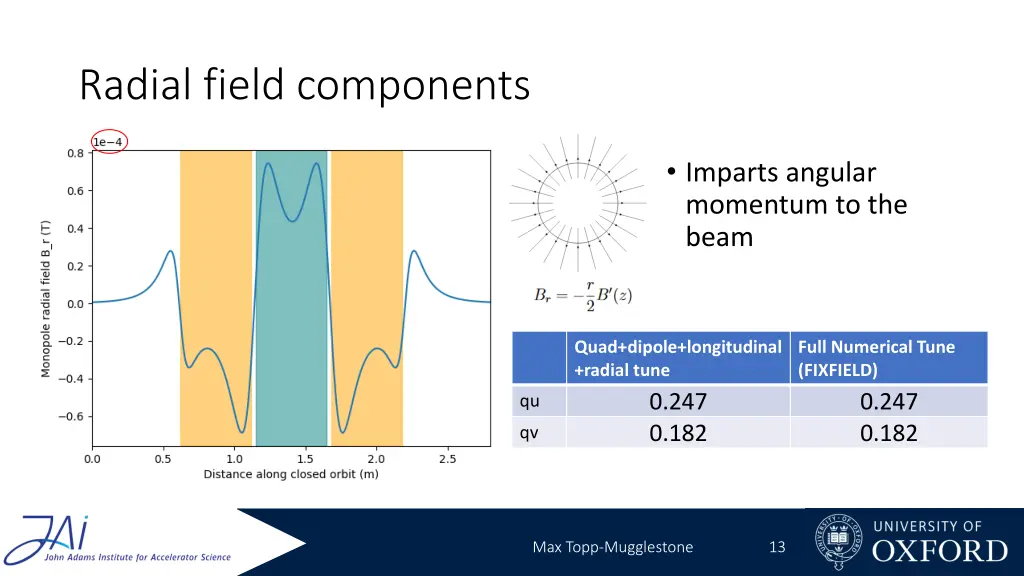 Radial field components

1e−4

0.8
0.6
0.4
0.2
0.0
−0.2
−0.4
−0.6

Monopole radial field B_r (T)

0.0 0.5 1.0 1.5 2.0 2.5

Distance along closed orbit (m)

$B_r = -\frac{r}{2}B'(z)$

• Imparts angular momentum to the beam

| | Quad+dipole+longitudinal +radial tune | Full Numerical Tune (FIXFIELD) |
|---|---|---|
| qu | 0.247 | 0.247 |
| qv | 0.182 | 0.182 |

JAI John Adams Institute for Accelerator Science

Max Topp-Mugglestone

13

UNIVERSITY OF OXFORD